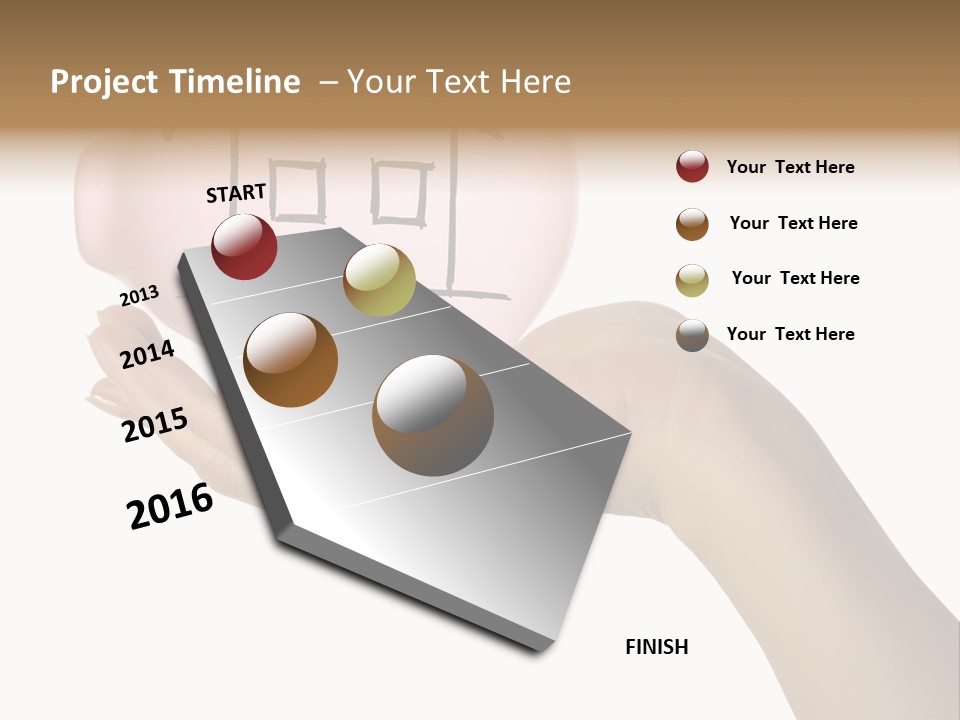 Project Timeline – Your Text Here

START

2013

2014

2015

2016

FINISH

Your Text Here

Your Text Here

Your Text Here

Your Text Here